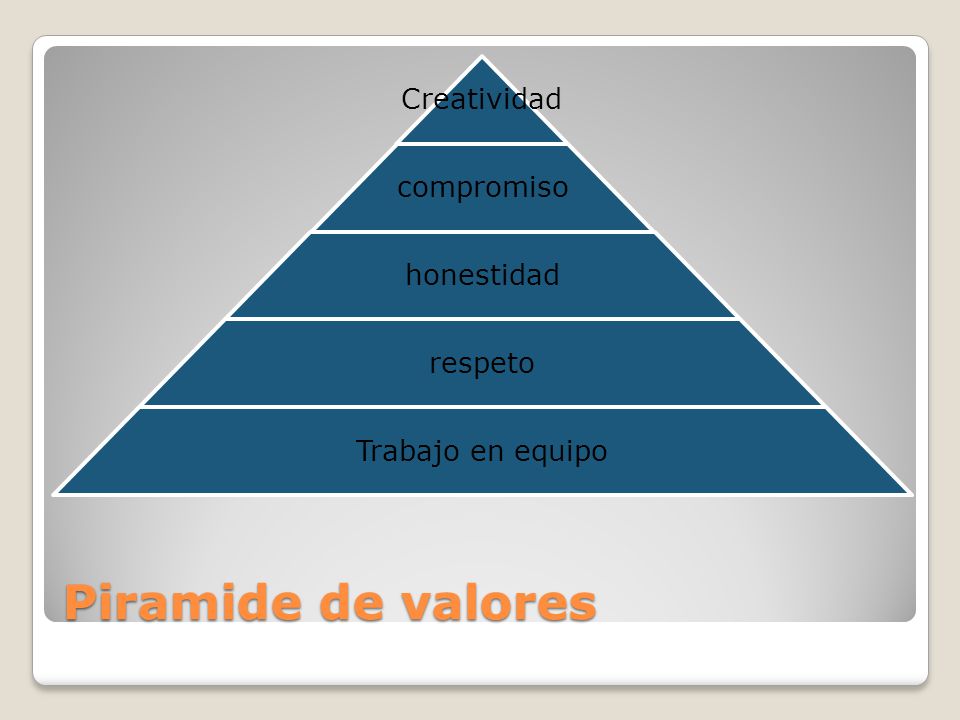 Creatividad
compromiso
honestidad
respeto
Trabajo en equipo

Piramide de valores